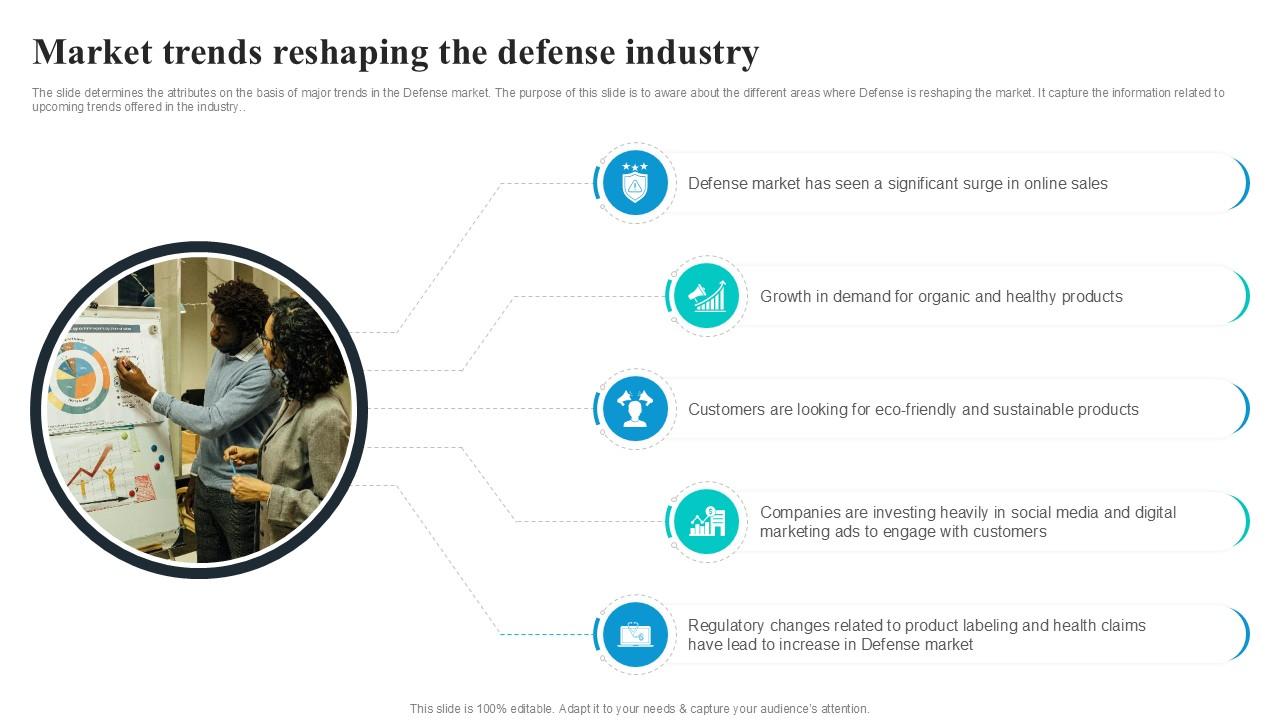 Market trends reshaping the defense industry

The slide determines the attributes on the basis of major trends in the Defense market. The purpose of this slide is to aware about the different areas where Defense is reshaping the market. It capture the information related to upcoming trends offered in the industry..

Defense market has seen a significant surge in online sales

Growth in demand for organic and healthy products

Customers are looking for eco-friendly and sustainable products

Companies are investing heavily in social media and digital marketing ads to engage with customers

Regulatory changes related to product labeling and health claims have lead to increase in Defense market

This slide is 100% editable. Adapt it to your needs & capture your audience's attention.